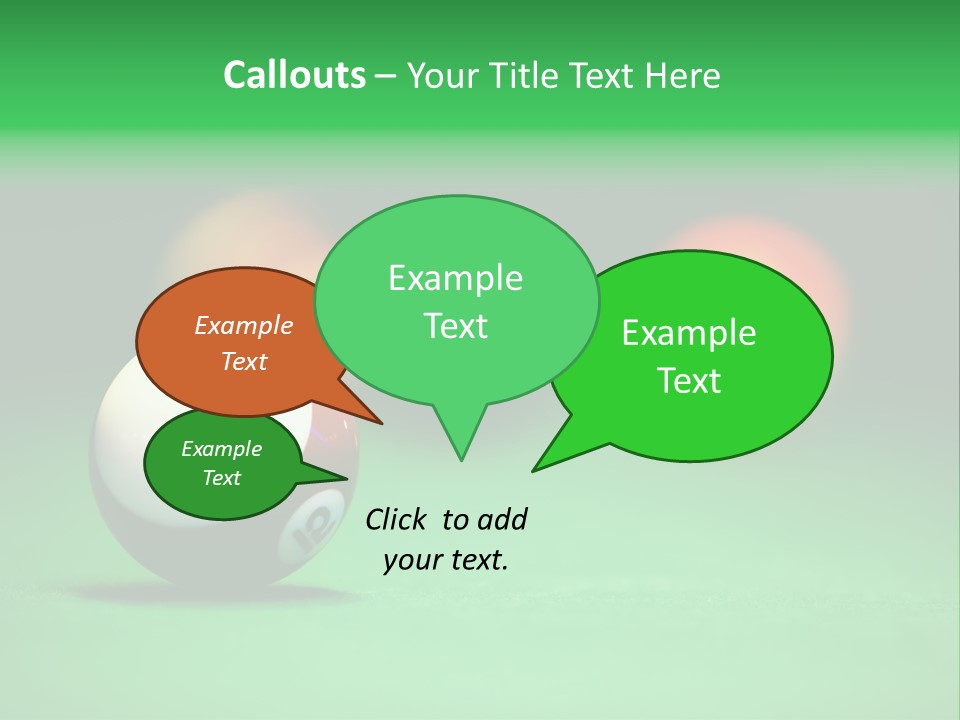 Callouts – Your Title Text Here

Example Text

Example Text

Example Text

Example Text

Click to add your text.